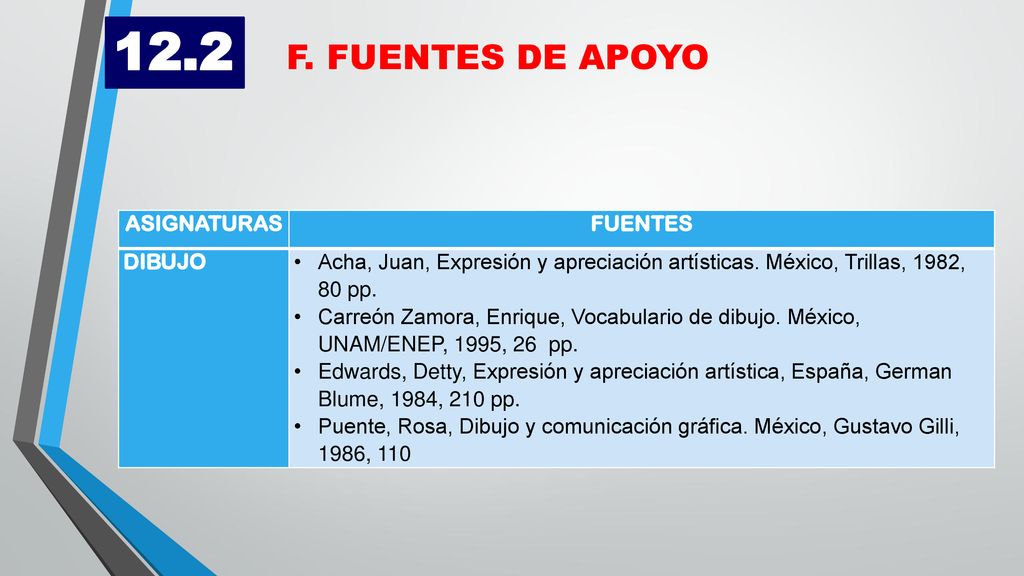 12.2

F. FUENTES DE APOYO

| ASIGNATURAS | FUENTES |
|---|---|
| DIBUJO | • Acha, Juan, Expresión y apreciación artísticas. México, Trillas, 1982, 80 pp. • Carreón Zamora, Enrique, Vocabulario de dibujo. México, UNAM/ENEP, 1995, 26 pp. • Edwards, Detty, Expresión y apreciación artística, España, German Blume, 1984, 210 pp. • Puente, Rosa, Dibujo y comunicación gráfica. México, Gustavo Gilli, 1986, 110 |